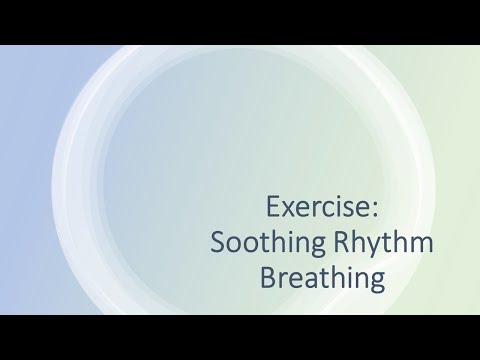 Exercise:
Soothing Rhythm
Breathing